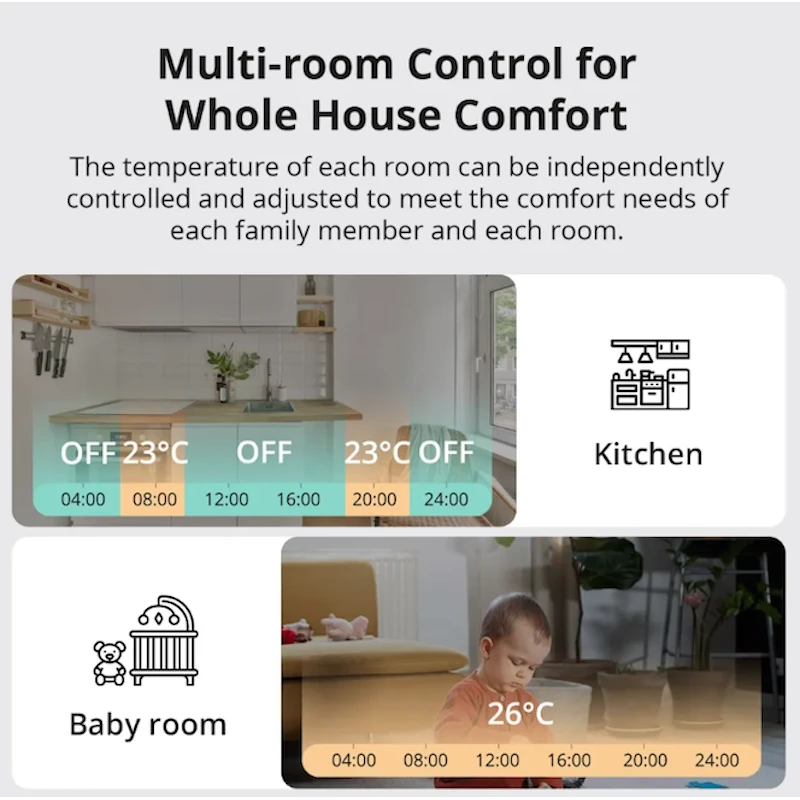 Multi-room Control for Whole House Comfort

The temperature of each room can be independently controlled and adjusted to meet the comfort needs of each family member and each room.

OFF 23°C OFF 23°C OFF

04:00 08:00 12:00 16:00 20:00 24:00

Kitchen

Baby room

26°C

04:00 08:00 12:00 16:00 20:00 24:00